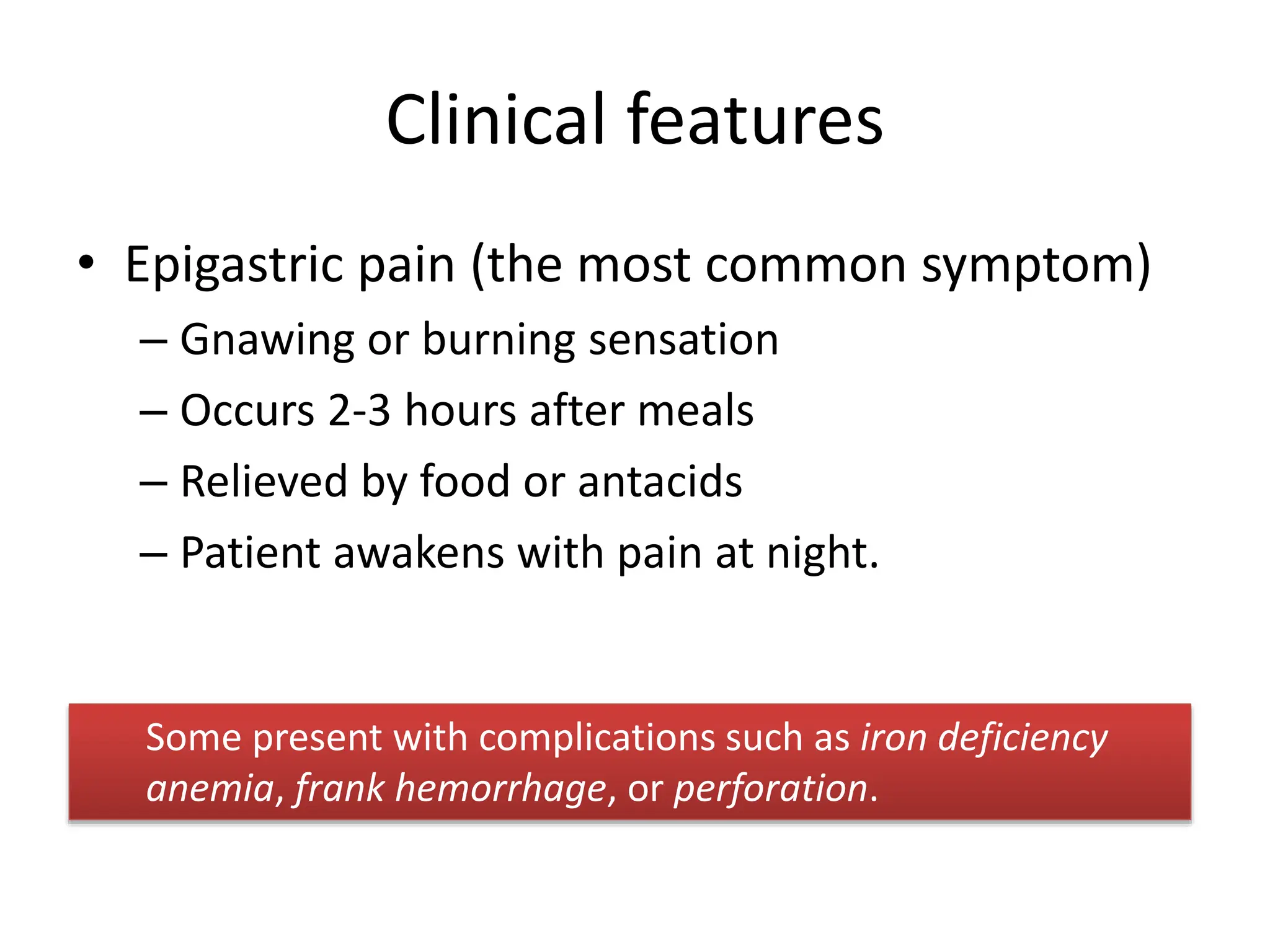 Clinical features

• Epigastric pain (the most common symptom)
– Gnawing or burning sensation
– Occurs 2-3 hours after meals
– Relieved by food or antacids
– Patient awakens with pain at night.

Some present with complications such as iron deficiency anemia, frank hemorrhage, or perforation.